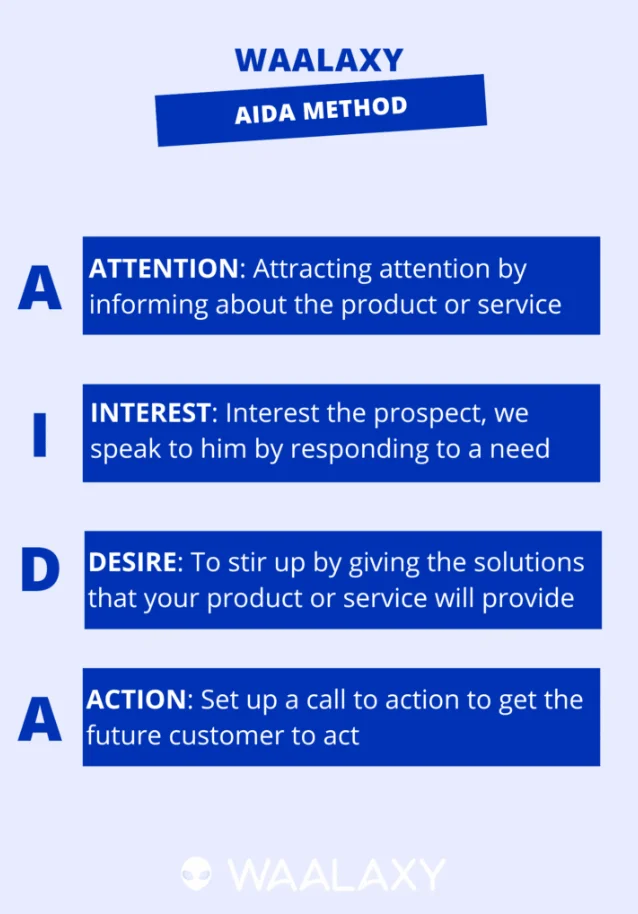 WAALAXY

AIDA METHOD

A

ATTENTION: Attracting attention by informing about the product or service

I

INTEREST: Interest the prospect, we speak to him by responding to a need

D

DESIRE: To stir up by giving the solutions that your product or service will provide

A

ACTION: Set up a call to action to get the future customer to act

WAALAXY